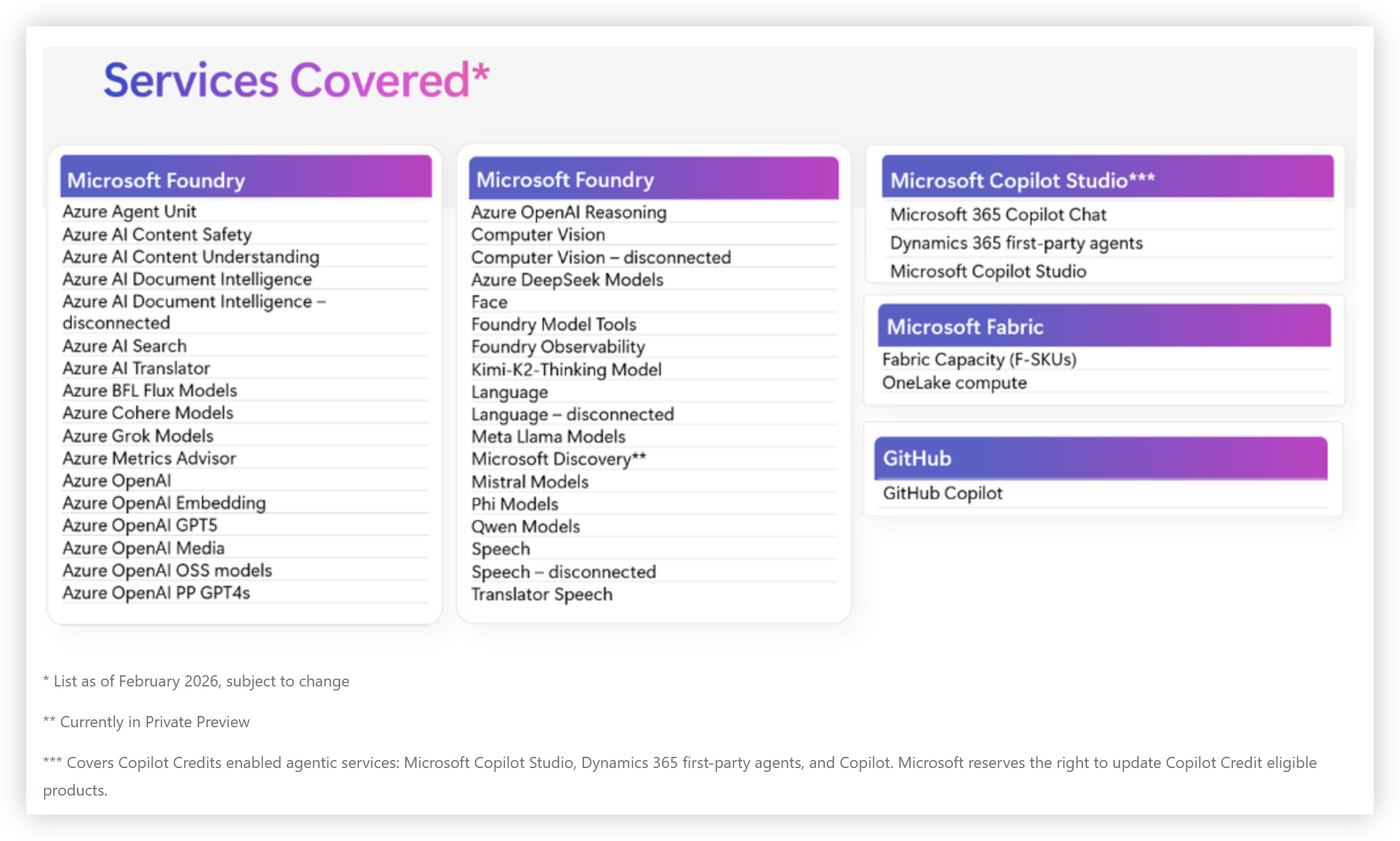 Services Covered*

Microsoft Foundry
Azure Agent Unit
Azure AI Content Safety
Azure AI Content Understanding
Azure AI Document Intelligence
Azure AI Document Intelligence – disconnected
Azure AI Search
Azure AI Translator
Azure BFL Flux Models
Azure Cohere Models
Azure Grok Models
Azure Metrics Advisor
Azure OpenAI
Azure OpenAI Embedding
Azure OpenAI GPT5
Azure OpenAI Media
Azure OpenAI OSS models
Azure OpenAI PP GPT4s

Microsoft Foundry
Azure OpenAI Reasoning
Computer Vision
Computer Vision – disconnected
Azure DeepSeek Models
Face
Foundry Model Tools
Foundry Observability
Kimi-K2-Thinking Model
Language
Language – disconnected
Meta Llama Models
Microsoft Discovery**
Mistral Models
Phi Models
Qwen Models
Speech
Speech – disconnected
Translator Speech

Microsoft Copilot Studio***
Microsoft 365 Copilot Chat
Dynamics 365 first-party agents
Microsoft Copilot Studio

Microsoft Fabric
Fabric Capacity (F-SKUs)
OneLake compute

GitHub
GitHub Copilot

* List as of February 2026, subject to change

** Currently in Private Preview

*** Covers Copilot Credits enabled agentic services: Microsoft Copilot Studio, Dynamics 365 first-party agents, and Copilot. Microsoft reserves the right to update Copilot Credit eligible products.